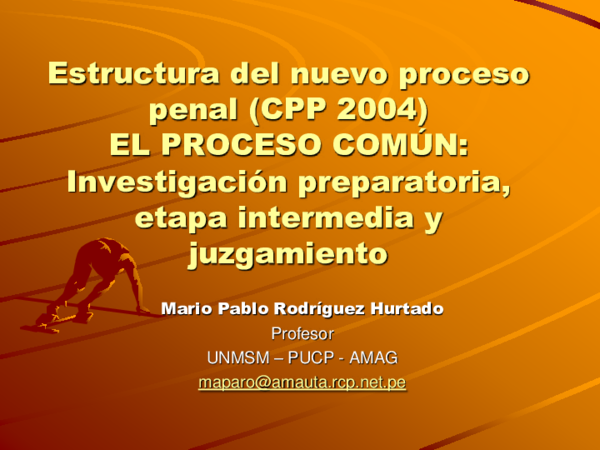 Estructura del nuevo proceso penal (CPP 2004)
EL PROCESO COMÚN: Investigación preparatoria, etapa intermedia y juzgamiento

Mario Pablo Rodríguez Hurtado
Profesor
UNMSM – PUCP - AMAG
maparo@amauta.rcp.net.pe